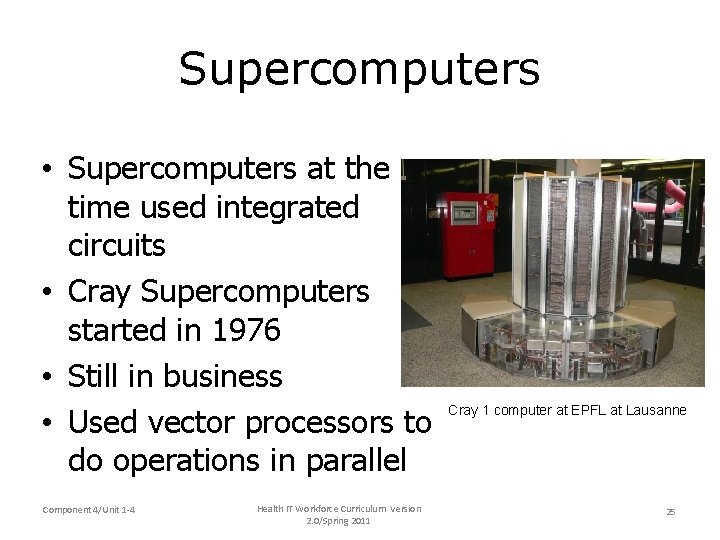 Supercomputers

• Supercomputers at the time used integrated circuits
• Cray Supercomputers started in 1976
• Still in business
• Used vector processors to do operations in parallel

Cray 1 computer at EPFL at Lausanne

Component 4/Unit 1-4

Health IT Workforce Curriculum Version 2.0/Spring 2011

25